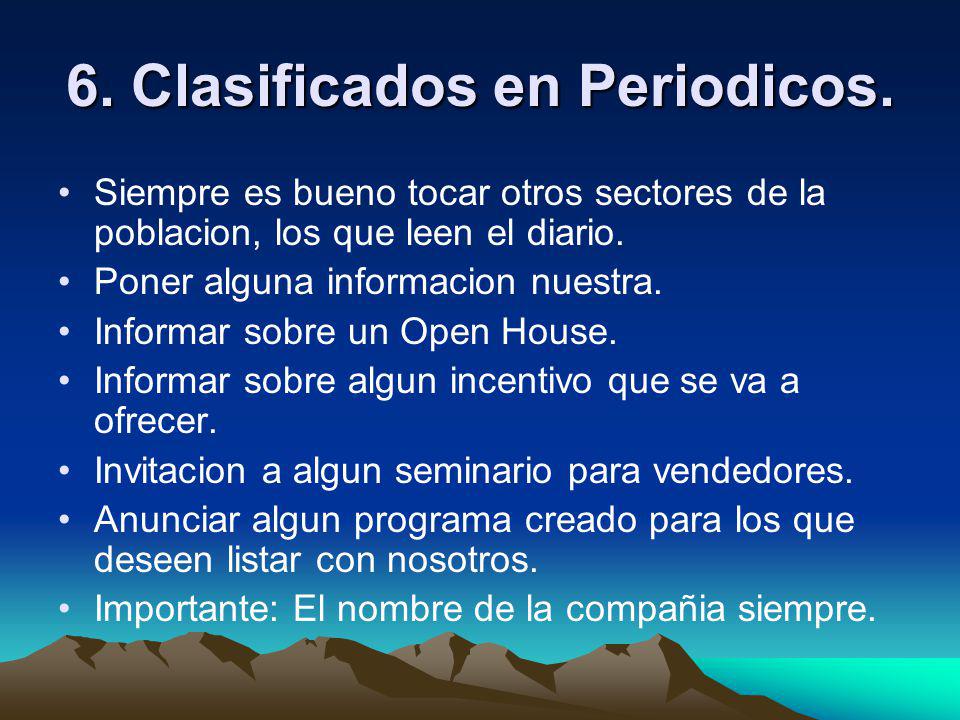 6. Clasificados en Periodicos.

• Siempre es bueno tocar otros sectores de la poblacion, los que leen el diario.
• Poner alguna informacion nuestra.
• Informar sobre un Open House.
• Informar sobre algun incentivo que se va a ofrecer.
• Invitacion a algun seminario para vendedores.
• Anunciar algun programa creado para los que deseen listar con nosotros.
• Importante: El nombre de la compañia siempre.